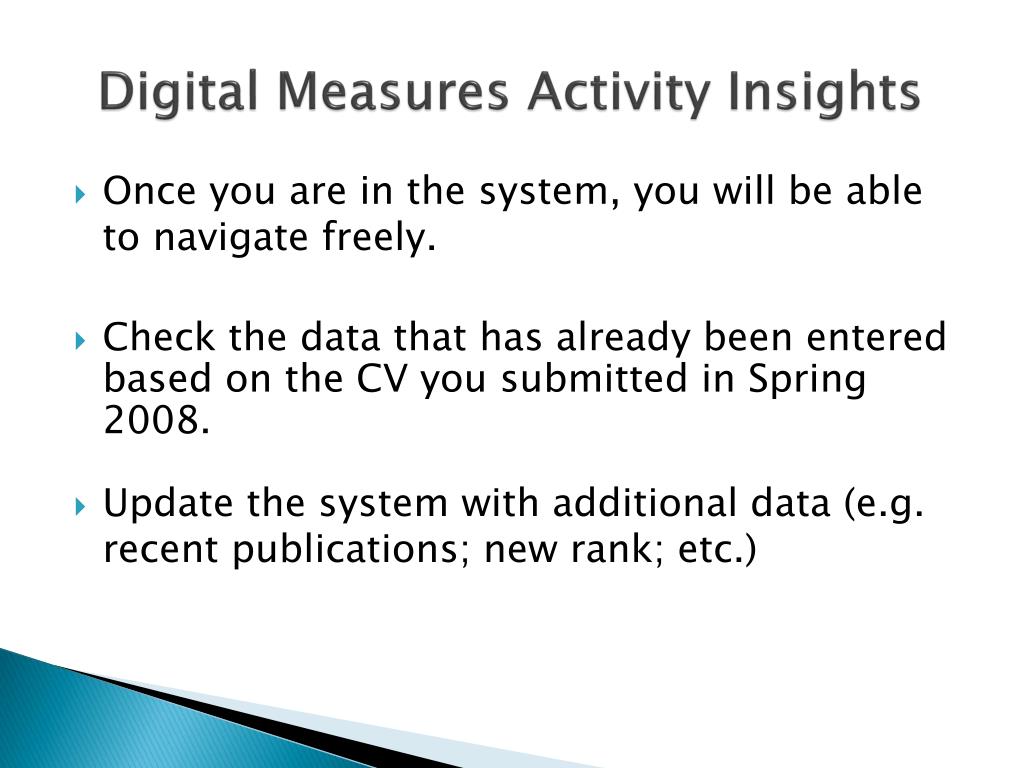 Digital Measures Activity Insights

Once you are in the system, you will be able to navigate freely.

Check the data that has already been entered based on the CV you submitted in Spring 2008.

Update the system with additional data (e.g. recent publications; new rank; etc.)